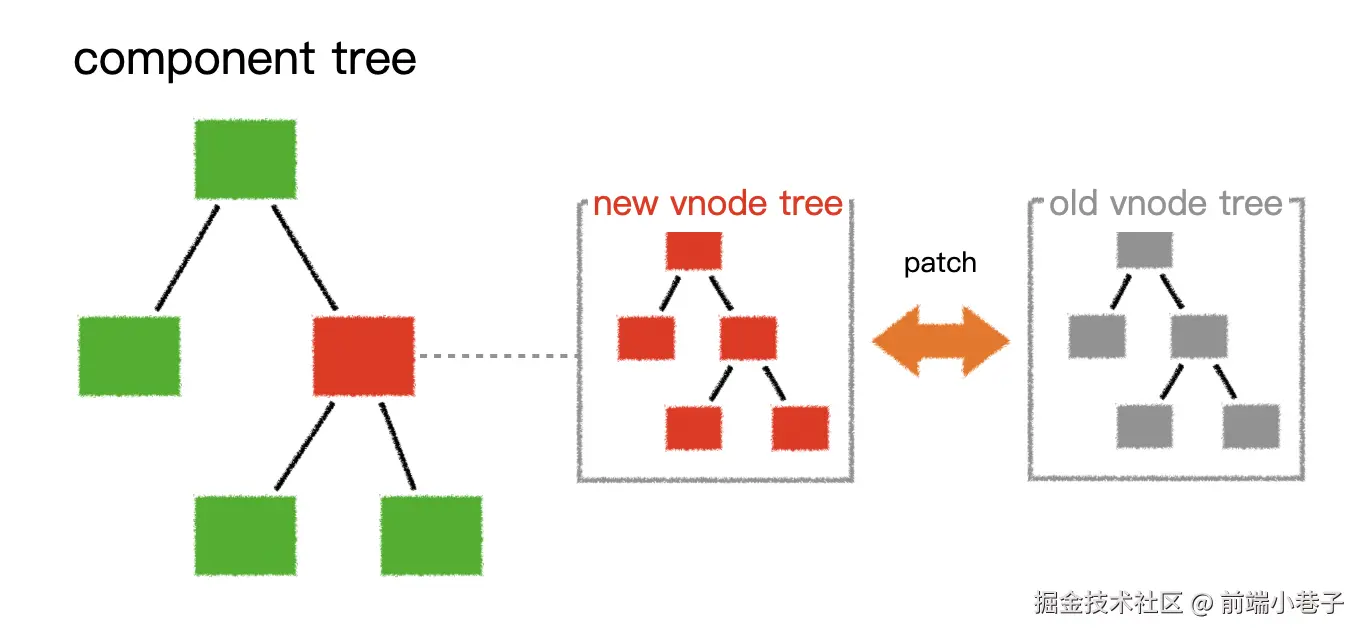 component tree

new vnode tree

patch

old vnode tree

掘金技术社区 @ 前端小巷子